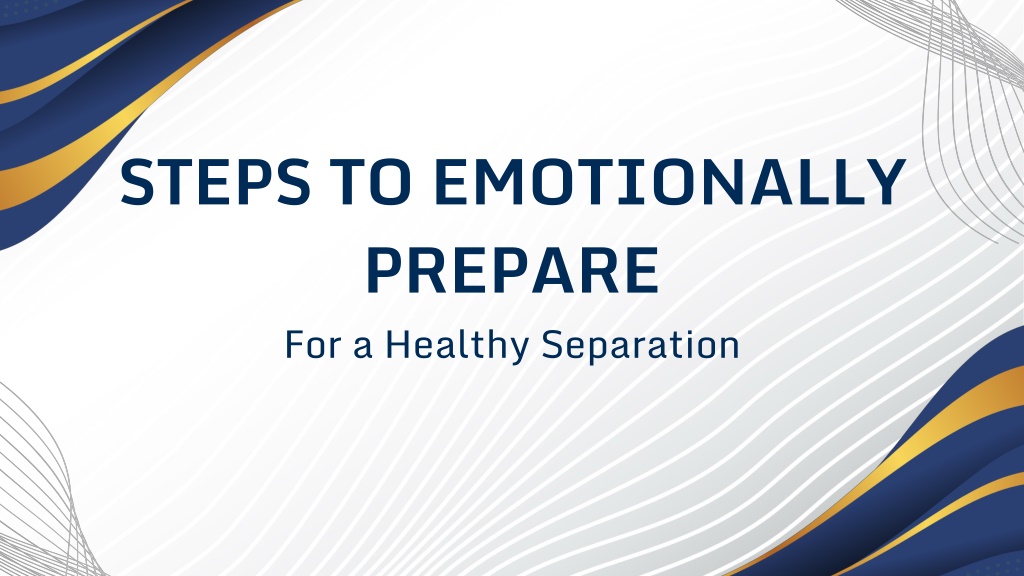 STEPS TO EMOTIONALLY PREPARE

For a Healthy Separation